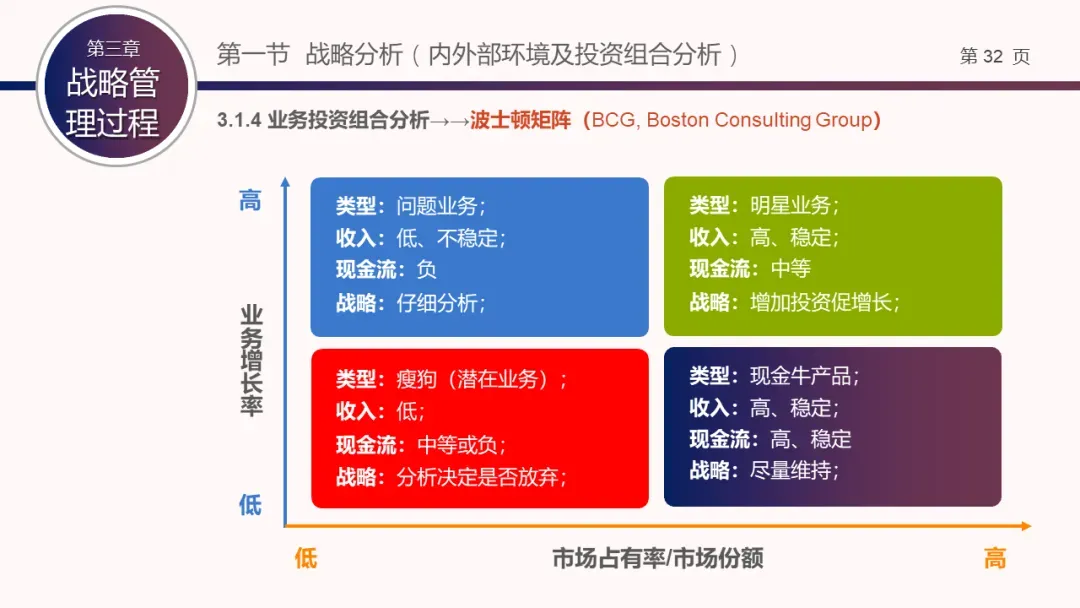 第三章
战略管理过程

第一节 战略分析（内外部环境及投资组合分析）

第 32 页

3.1.4 业务投资组合分析→→波士顿矩阵（BCG, Boston Consulting Group）

高

业务增长率

低

类型：问题业务；
收入：低、不稳定；
现金流：负
战略：仔细分析；

类型：明星业务；
收入：高、稳定；
现金流：中等
战略：增加投资促增长；

类型：瘦狗（潜在业务）；
收入：低；
现金流：中等或负；
战略：分析决定是否放弃；

类型：现金牛产品；
收入：高、稳定；
现金流：高、稳定
战略：尽量维持；

低

市场占有率/市场份额

高